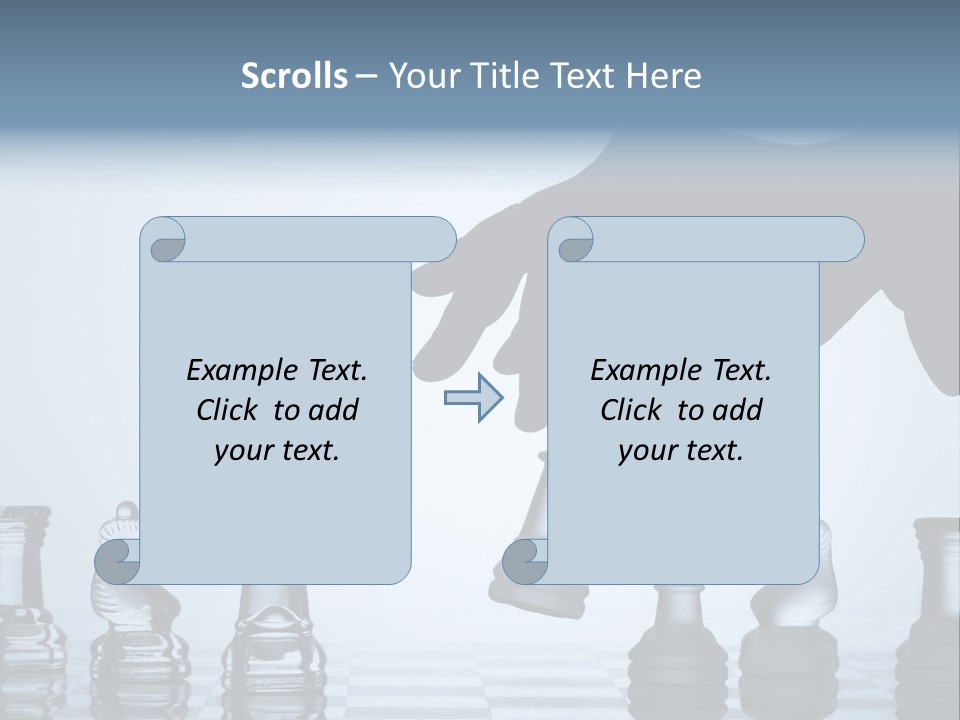 Scrolls – Your Title Text Here

Example Text. Click to add your text.

Example Text. Click to add your text.